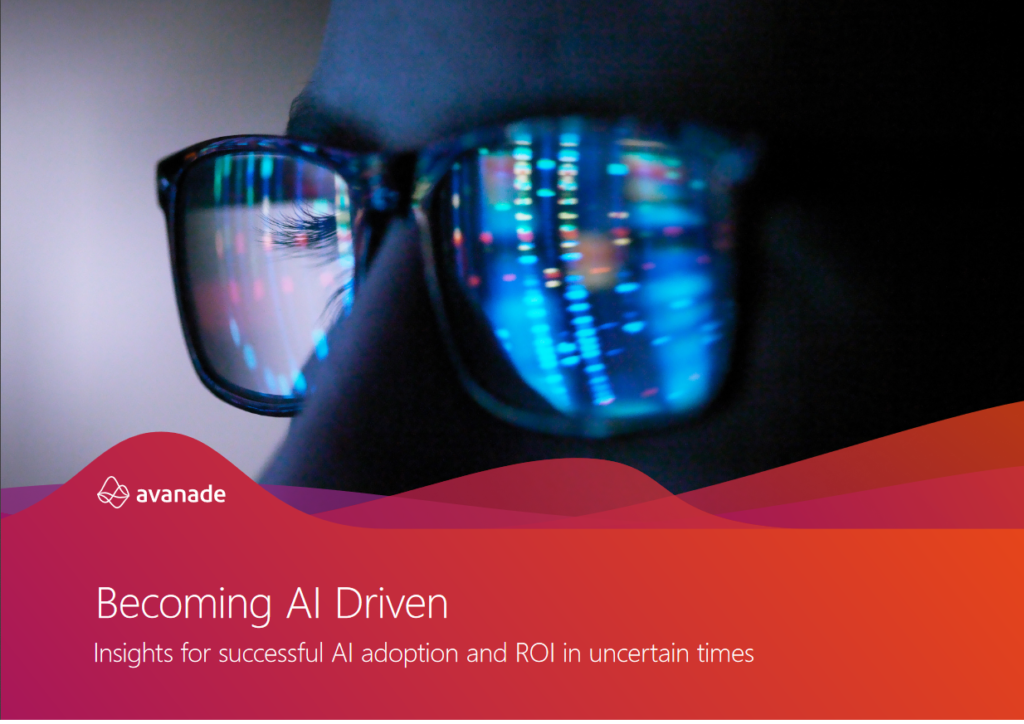 avanade

Becoming AI Driven

Insights for successful AI adoption and ROI in uncertain times